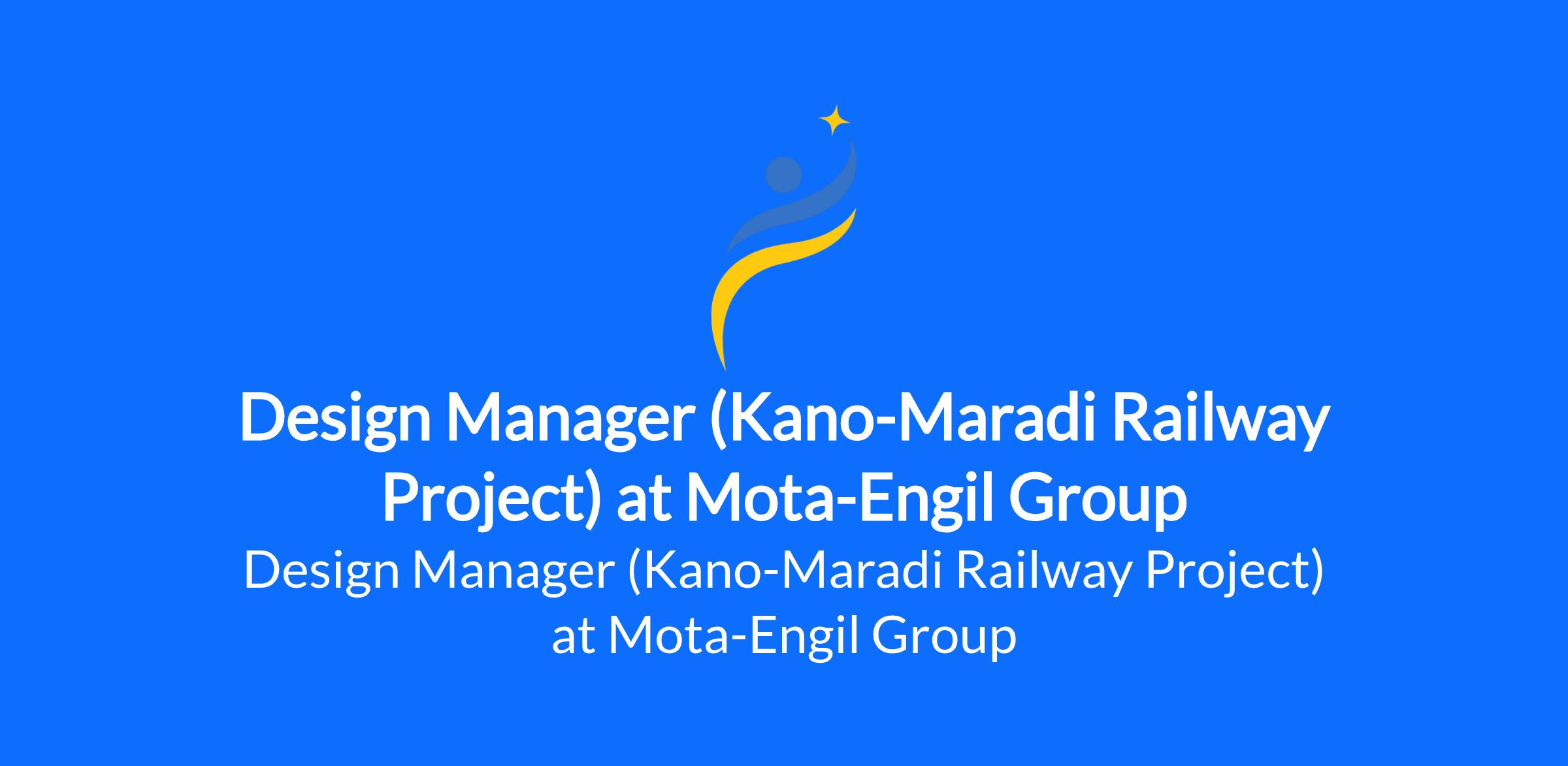 Design Manager (Kano-Maradi Railway Project) at Mota-Engil Group

Design Manager (Kano-Maradi Railway Project) at Mota-Engil Group